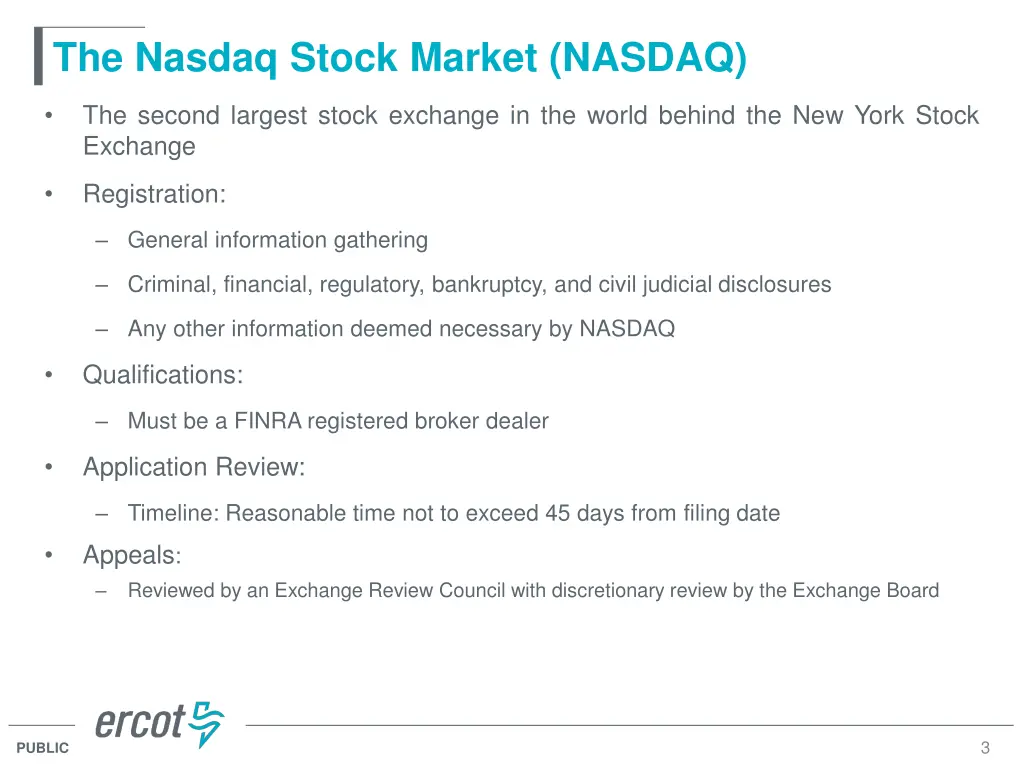 The Nasdaq Stock Market (NASDAQ)

• The second largest stock exchange in the world behind the New York Stock Exchange

• Registration:

– General information gathering

– Criminal, financial, regulatory, bankruptcy, and civil judicial disclosures

– Any other information deemed necessary by NASDAQ

• Qualifications:

– Must be a FINRA registered broker dealer

• Application Review:

– Timeline: Reasonable time not to exceed 45 days from filing date

• Appeals:

– Reviewed by an Exchange Review Council with discretionary review by the Exchange Board

ercot

PUBLIC

3